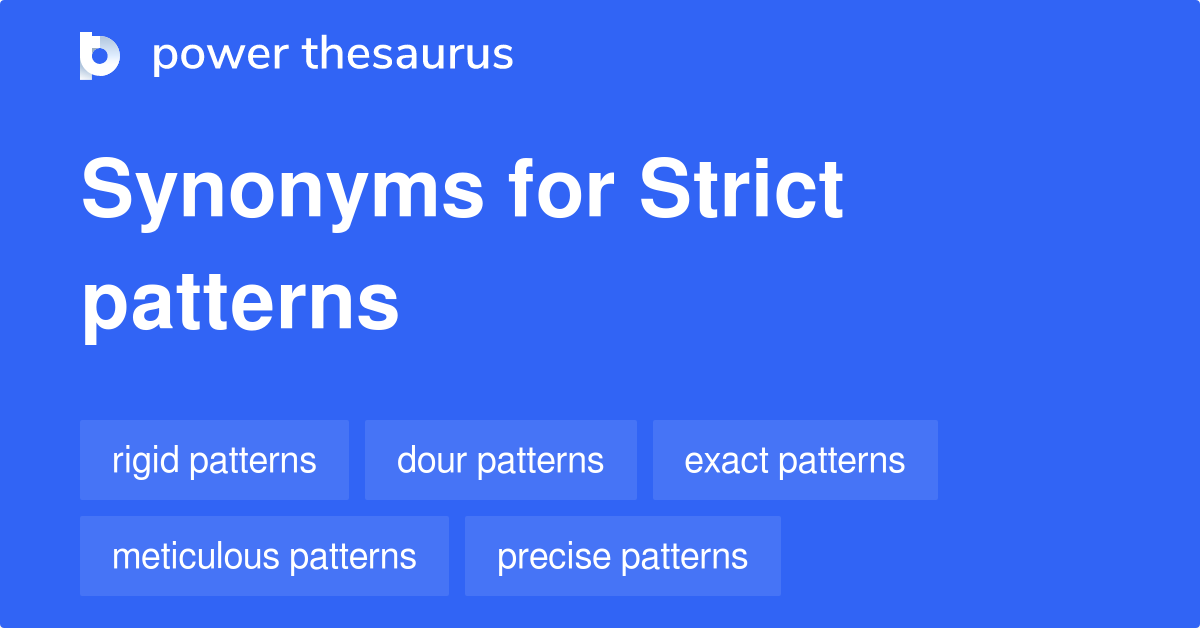 power thesaurus

Synonyms for Strict patterns

rigid patterns
dour patterns
exact patterns
meticulous patterns
precise patterns